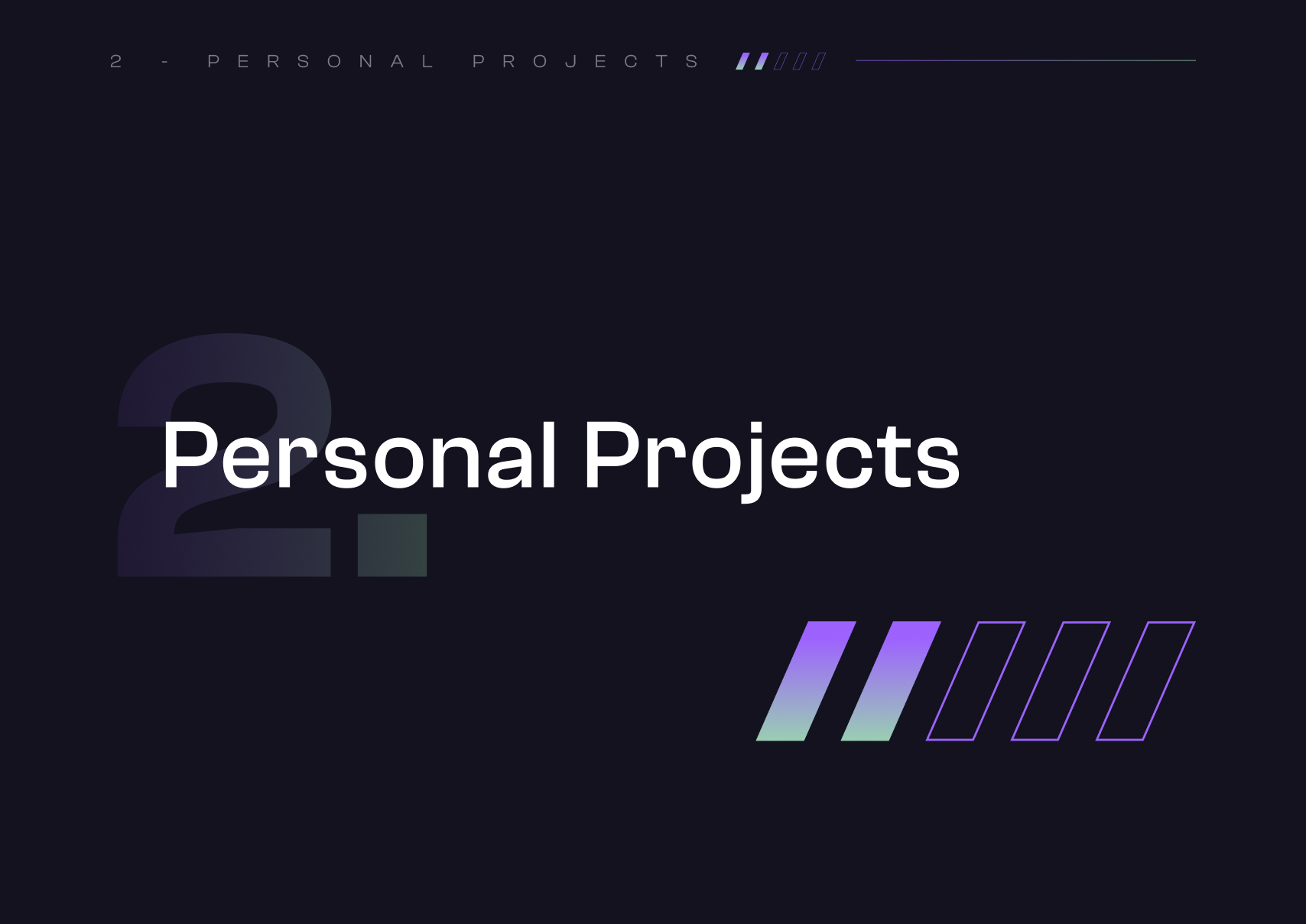 2 - PERSONAL PROJECTS

2.

Personal Projects